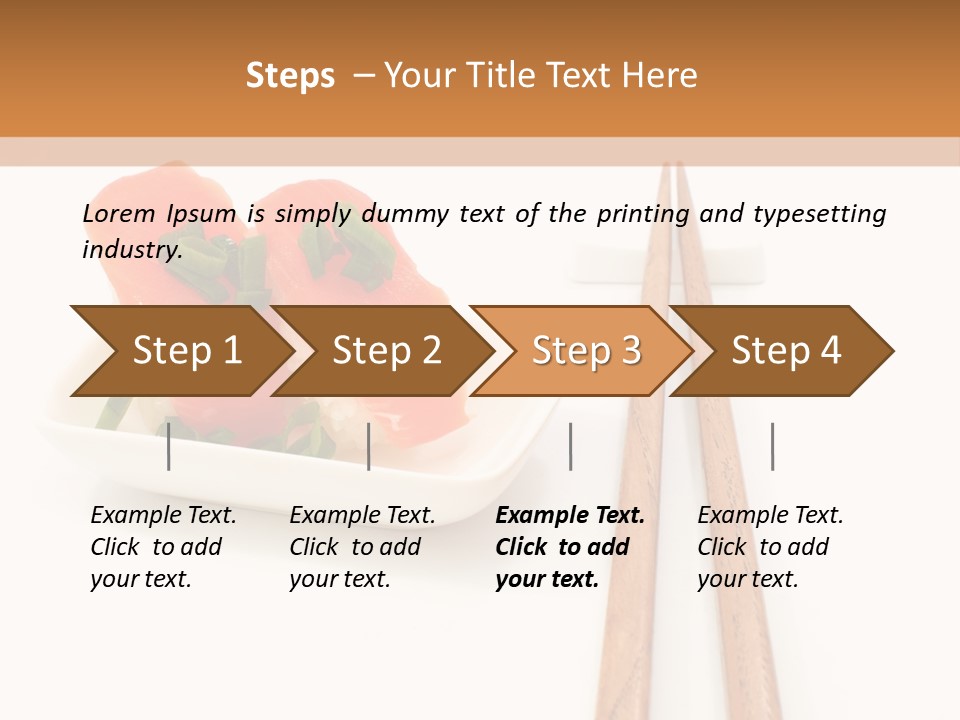 Steps – Your Title Text Here

Lorem Ipsum is simply dummy text of the printing and typesetting industry.

Step 1

Step 2

Step 3

Step 4

Example Text. Click to add your text.

Example Text. Click to add your text.

Example Text. Click to add your text.

Example Text. Click to add your text.